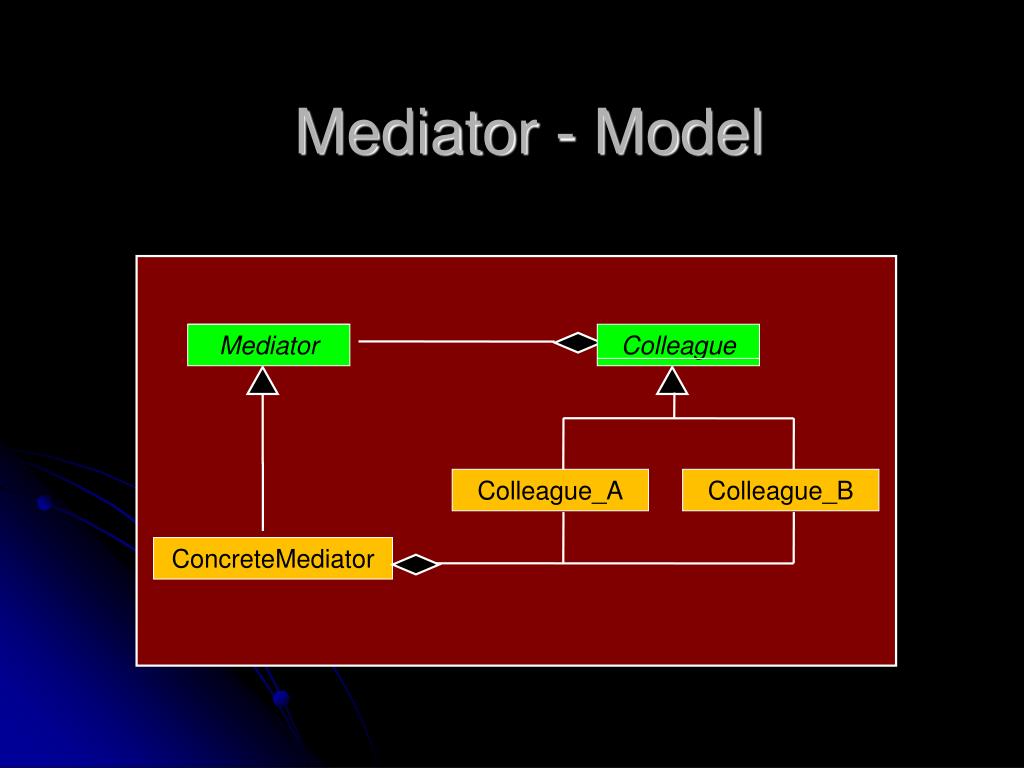 Mediator - Model

Mediator

Colleague

Colleague_A

Colleague_B

ConcreteMediator